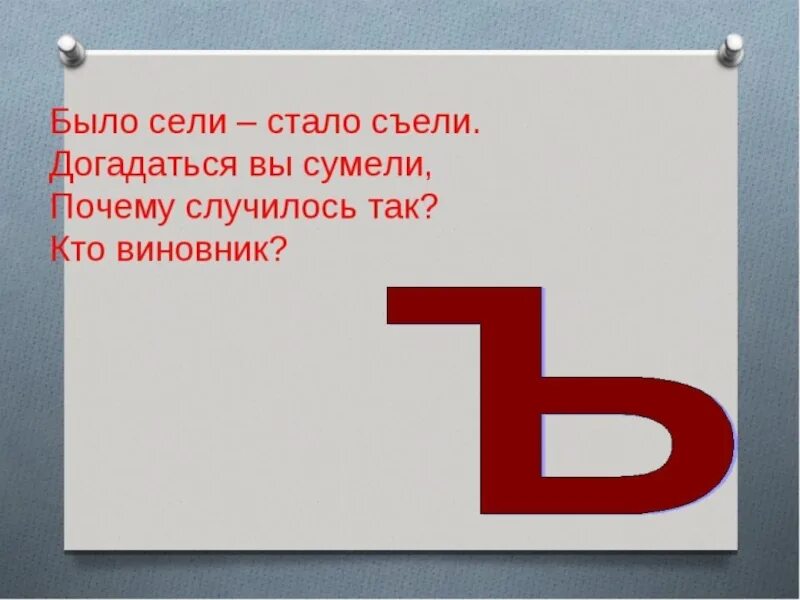 Было сели – стало съели.
Догадаться вы сумели,
Почему случилось так?
Кто виновник?

Ъ